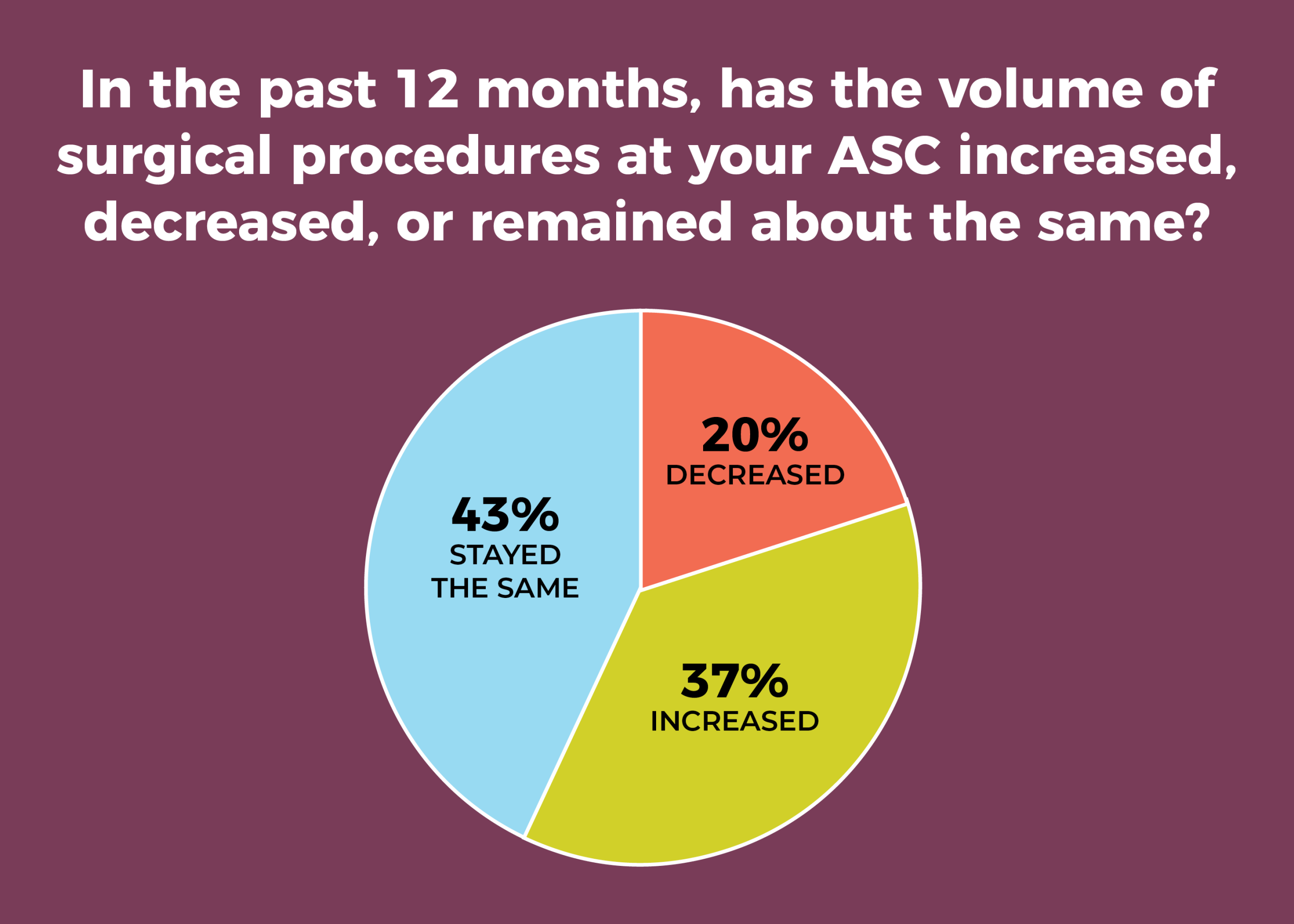 In the past 12 months, has the volume of surgical procedures at your ASC increased, decreased, or remained about the same?

20%
DECREASED

43%
STAYED THE SAME

37%
INCREASED